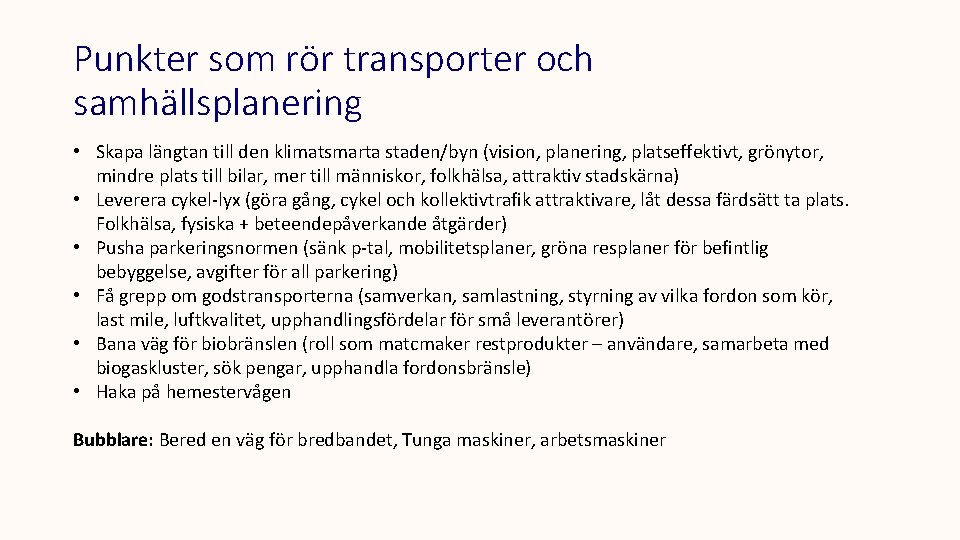 Punkter som rör transporter och samhällsplanering

• Skapa längtan till den klimatsmarta staden/byn (vision, planering, platseffektivt, grönytor, mindre plats till bilar, mer till människor, folkhälsa, attraktiv stadskärna)
• Leverera cykel-lyx (göra gång, cykel och kollektivtrafik attraktivare, låt dessa färdsätt ta plats. Folkhälsa, fysiska + beteendepåverkande åtgärder)
• Pusha parkeringsnormen (sänk p-tal, mobilitetsplaner, gröna resplaner för befintlig bebyggelse, avgifter för all parkering)
• Få grepp om godstransporterna (samverkan, samlastning, styrning av vilka fordon som kör, last mile, luftkvalitet, upphandlingsfördelar för små leverantörer)
• Bana väg för biobränslen (roll som matcmaker restprodukter – användare, samarbeta med biogaskluster, sök pengar, upphandla fordonsbränsle)
• Haka på hemestervågen

Bubblare: Bered en väg för bredbandet, Tunga maskiner, arbetsmaskiner